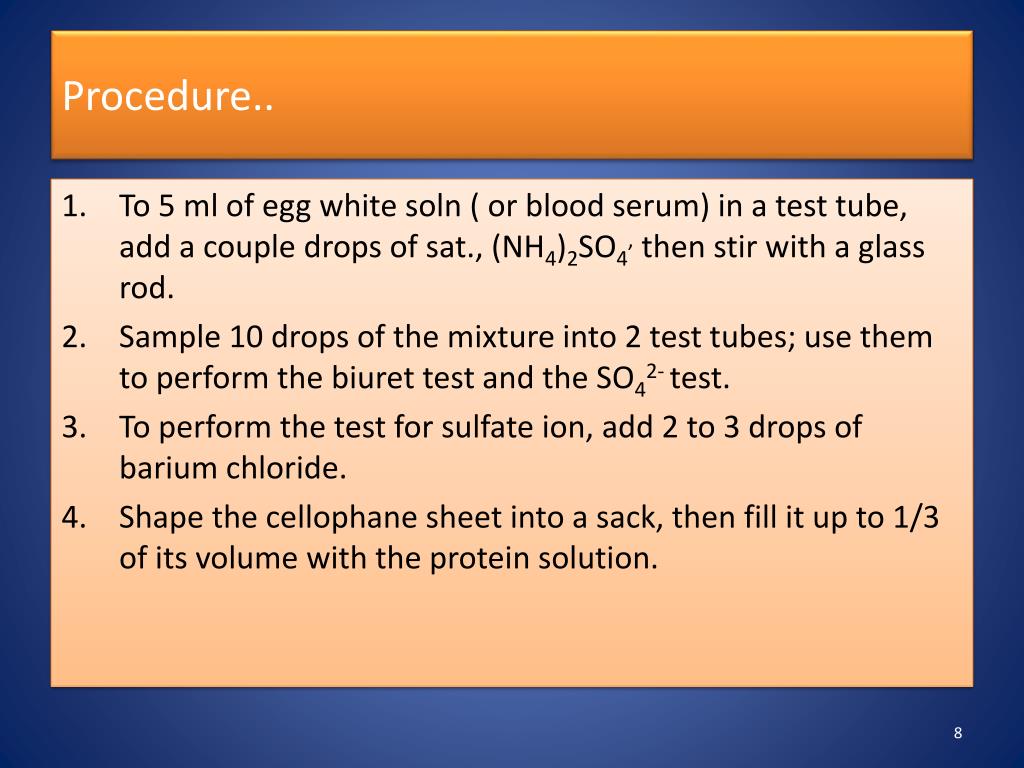 Procedure..

1. To 5 ml of egg white soln ( or blood serum) in a test tube, add a couple drops of sat., $(NH_4)_2SO_4$, then stir with a glass rod.
2. Sample 10 drops of the mixture into 2 test tubes; use them to perform the biuret test and the $SO_4^{2-}$ test.
3. To perform the test for sulfate ion, add 2 to 3 drops of barium chloride.
4. Shape the cellophane sheet into a sack, then fill it up to 1/3 of its volume with the protein solution.

8